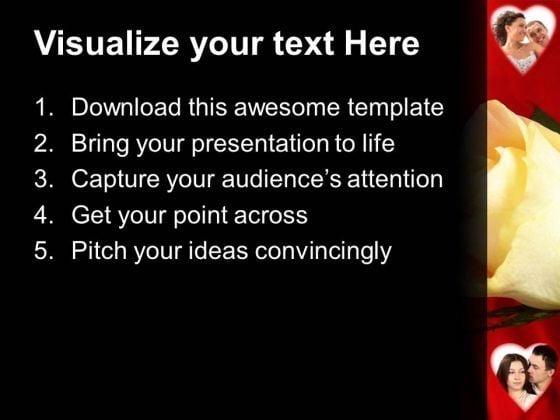 Visualize your text Here

1. Download this awesome template
2. Bring your presentation to life
3. Capture your audience's attention
4. Get your point across
5. Pitch your ideas convincingly